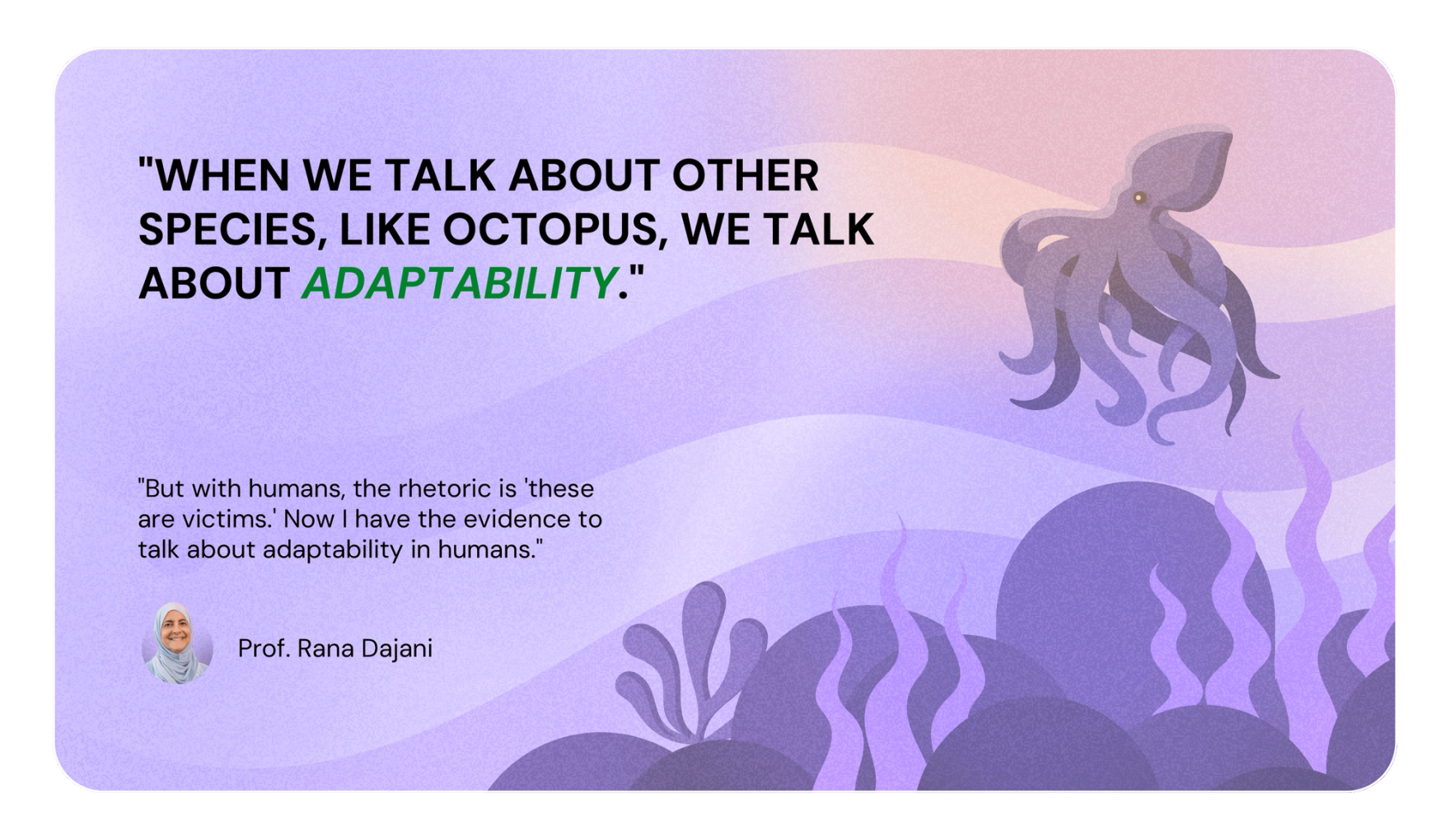 "WHEN WE TALK ABOUT OTHER SPECIES, LIKE OCTOPUS, WE TALK ABOUT ADAPTABILITY."

"But with humans, the rhetoric is 'these are victims.' Now I have the evidence to talk about adaptability in humans."

Prof. Rana Dajani